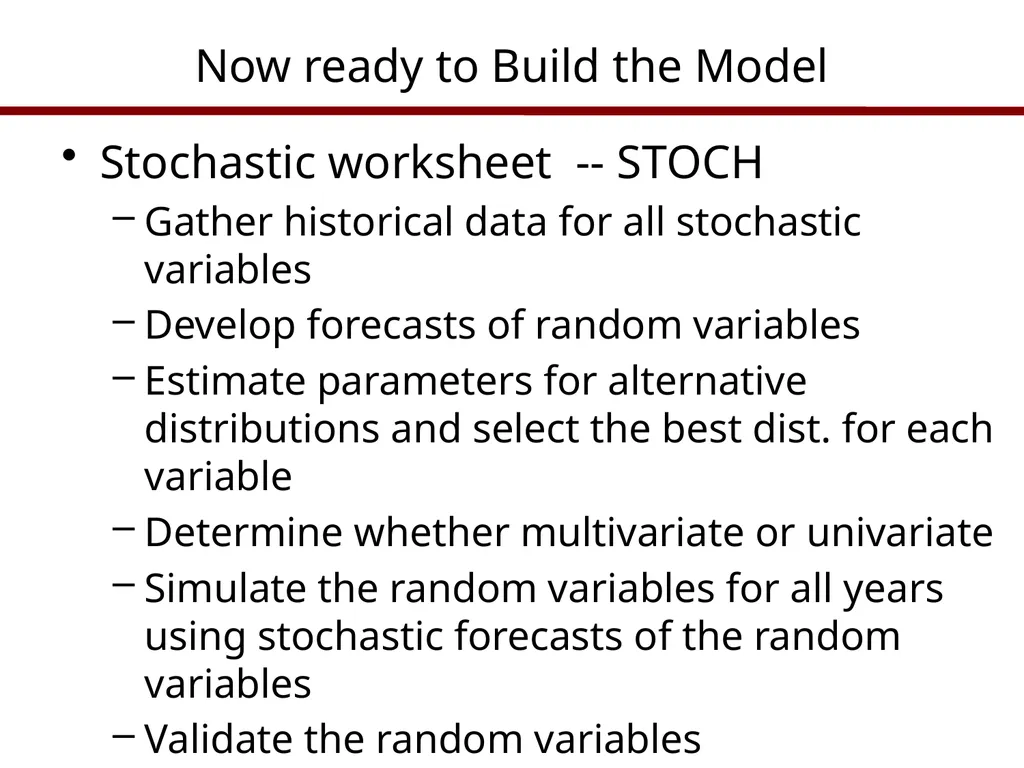 Now ready to Build the Model

• Stochastic worksheet -- STOCH
– Gather historical data for all stochastic variables
– Develop forecasts of random variables
– Estimate parameters for alternative distributions and select the best dist. for each variable
– Determine whether multivariate or univariate
– Simulate the random variables for all years using stochastic forecasts of the random variables
– Validate the random variables